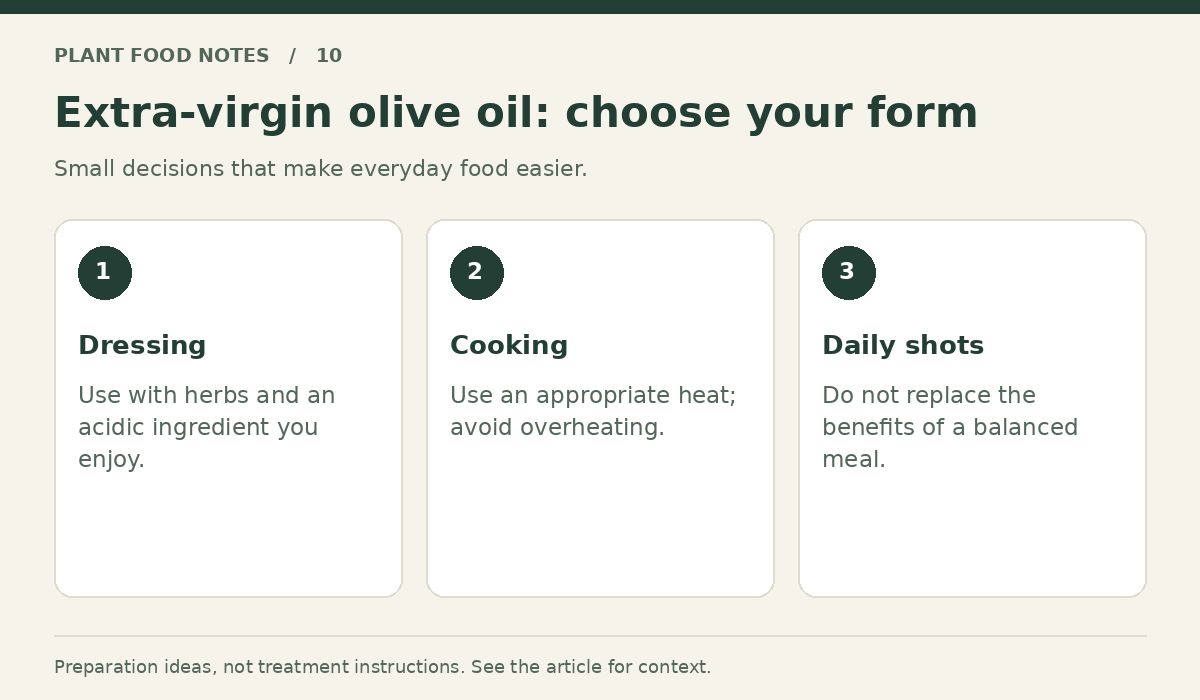 PLANT FOOD NOTES / 10

Extra-virgin olive oil: choose your form

Small decisions that make everyday food easier.

1

Dressing

Use with herbs and an acidic ingredient you enjoy.

2

Cooking

Use an appropriate heat; avoid overheating.

3

Daily shots

Do not replace the benefits of a balanced meal.

Preparation ideas, not treatment instructions. See the article for context.